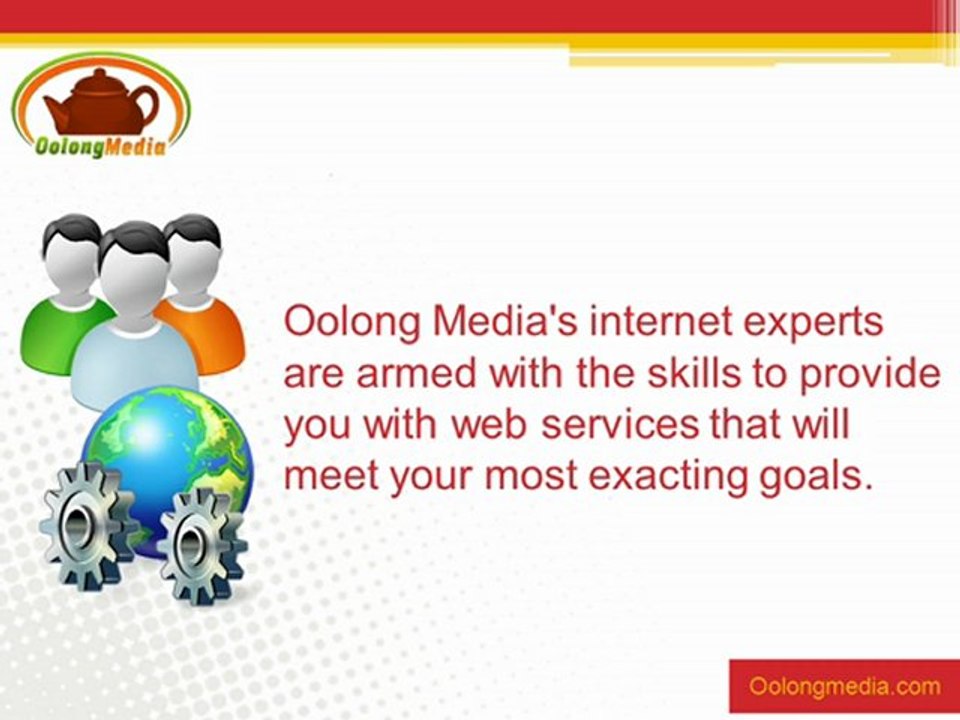 OolongMedia

Oolong Media's internet experts are armed with the skills to provide you with web services that will meet your most exacting goals.

Oolongmedia.com